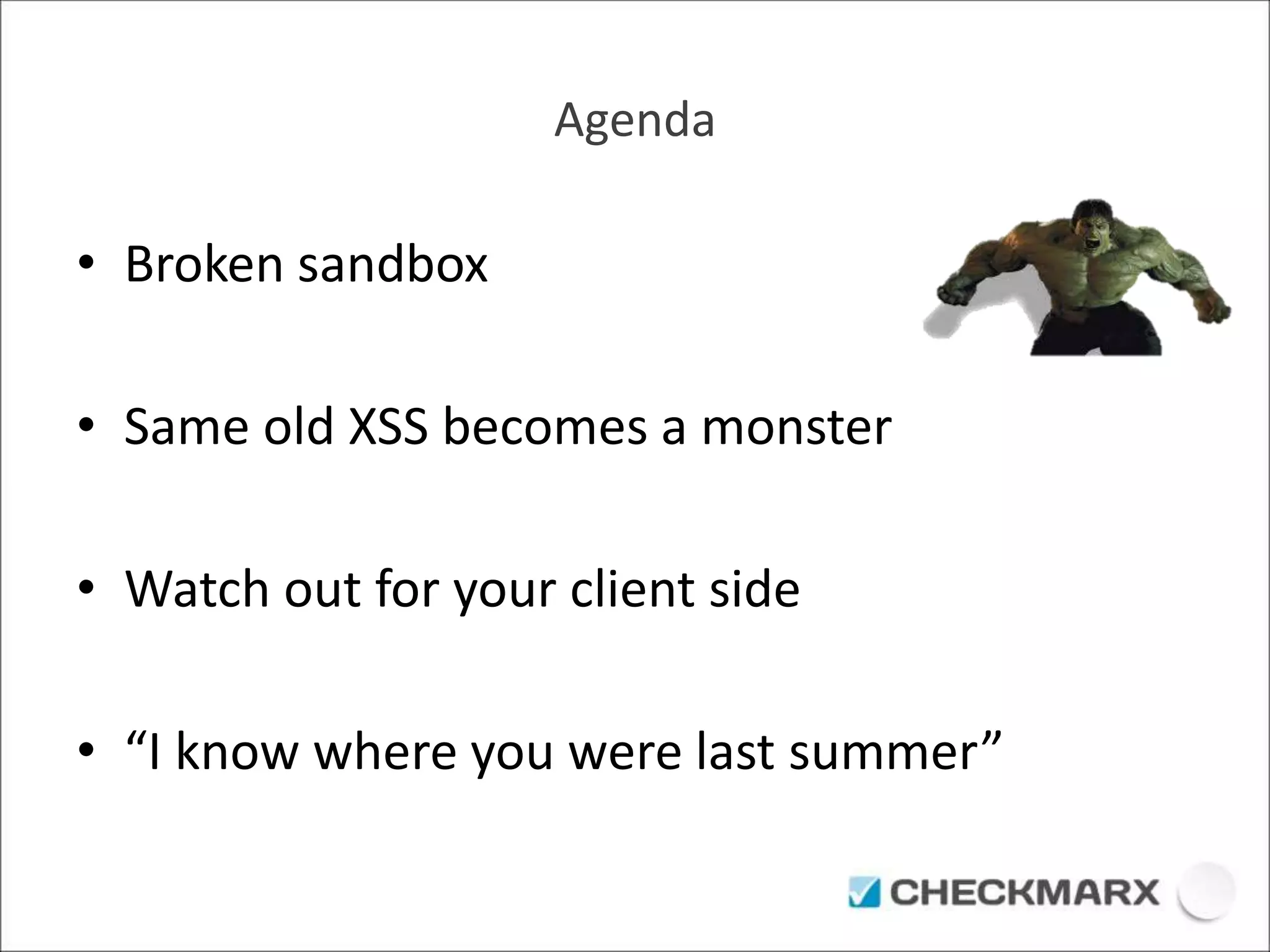 Agenda

• Broken sandbox

• Same old XSS becomes a monster

• Watch out for your client side

• “I know where you were last summer”

CHECKMARX